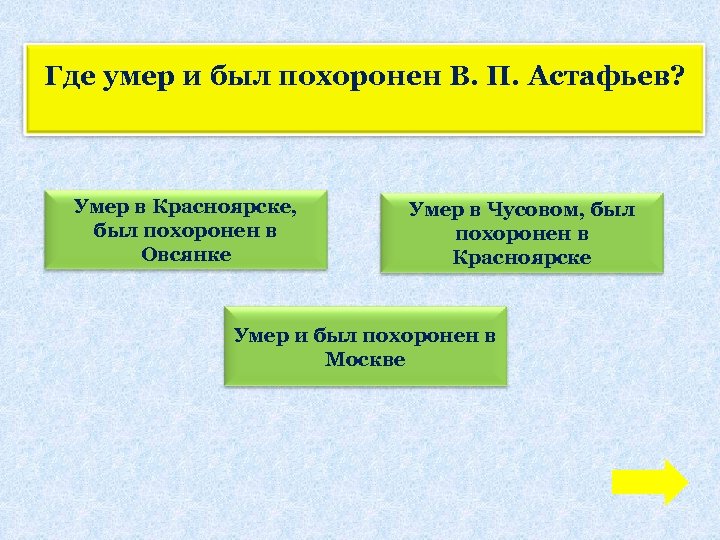 Где умер и был похоронен В. П. Астафьев?

Умер в Красноярске, был похоронен в Овсянке

Умер в Чусовом, был похоронен в Красноярске

Умер и был похоронен в Москве